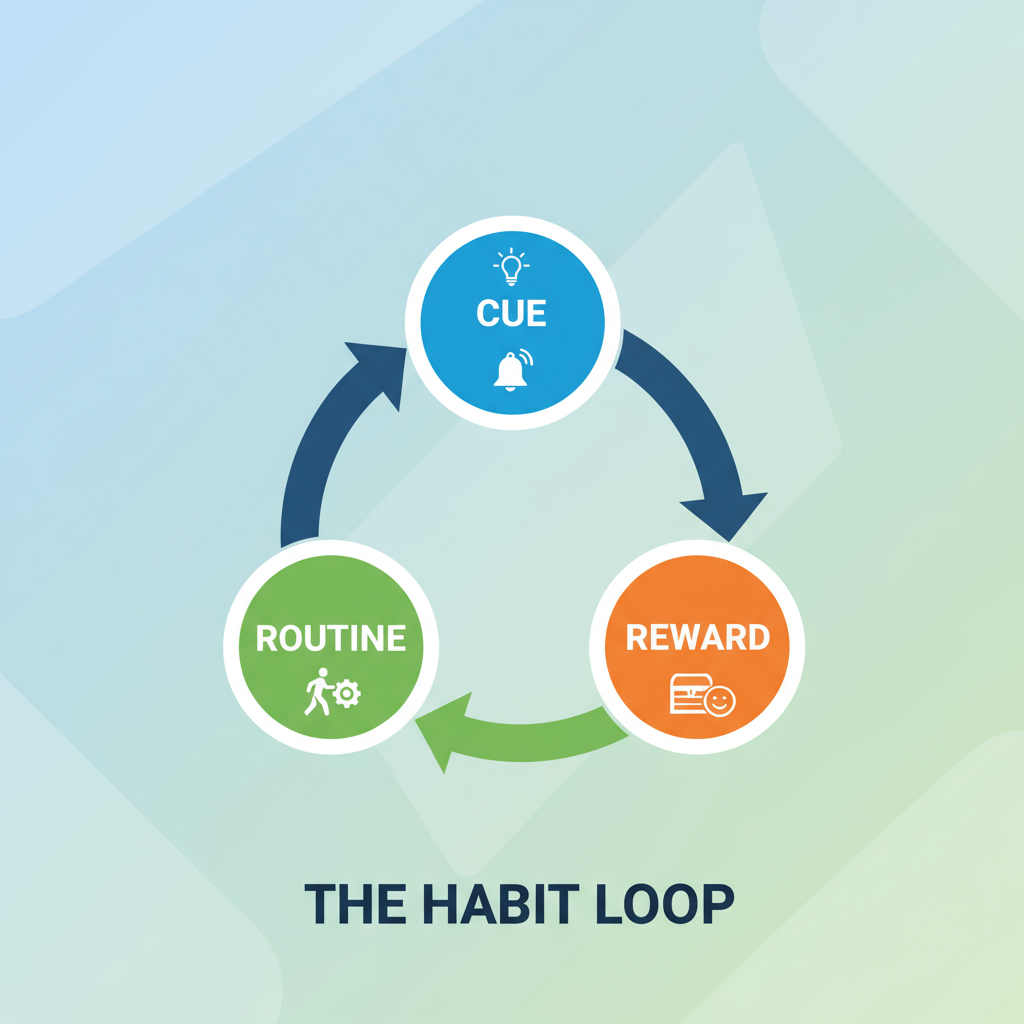 CUE

REWARD

ROUTINE

THE HABIT LOOP